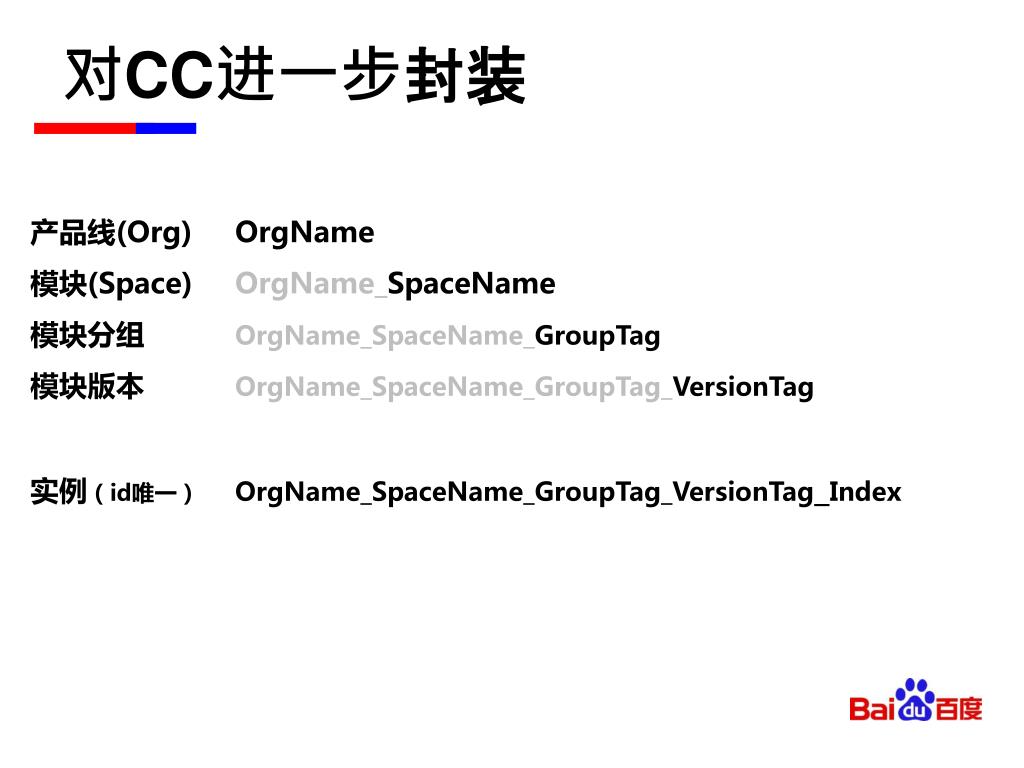 对CC进一步封装

产品线(Org) OrgName
模块(Space) OrgName_SpaceName
模块分组 OrgName_SpaceName_GroupTag
模块版本 OrgName_SpaceName_GroupTag_VersionTag

实例（id唯一） OrgName_SpaceName_GroupTag_VersionTag_Index

Baidu百度